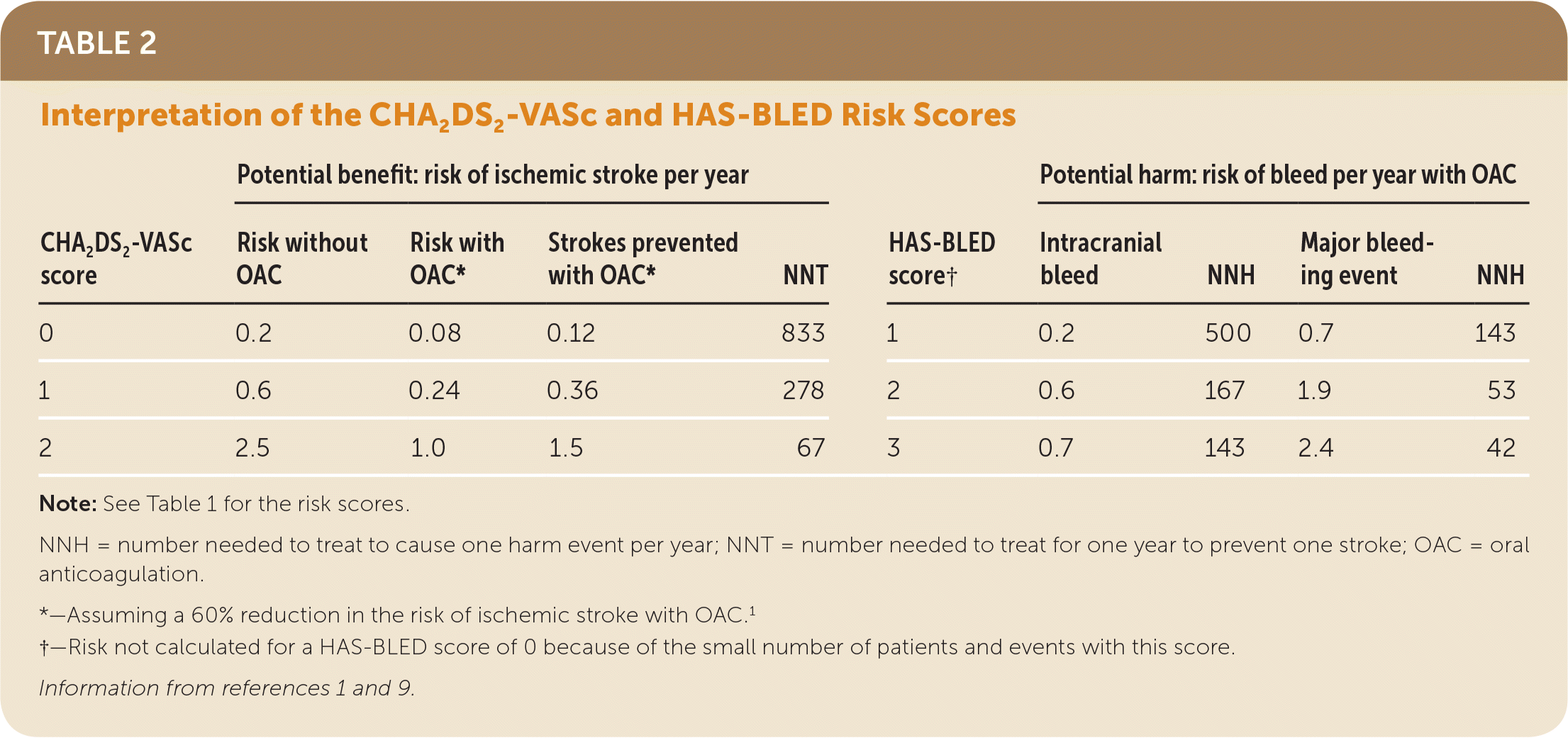 TABLE 2

Interpretation of the $CHA_2DS_2$-VASc and HAS-BLED Risk Scores

| | Potential benefit: risk of ischemic stroke per year | | | | | Potential harm: risk of bleed per year with OAC | | | |
|---|---|---|---|---|---|---|---|---|---|
| $CHA_2DS_2$-VASc score | Risk without OAC | Risk with OAC* | Strokes prevented with OAC* | NNT | HAS-BLED score† | Intracranial bleed | NNH | Major bleeding event | NNH |
| 0 | 0.2 | 0.08 | 0.12 | 833 | 1 | 0.2 | 500 | 0.7 | 143 |
| 1 | 0.6 | 0.24 | 0.36 | 278 | 2 | 0.6 | 167 | 1.9 | 53 |
| 2 | 2.5 | 1.0 | 1.5 | 67 | 3 | 0.7 | 143 | 2.4 | 42 |

Note: See Table 1 for the risk scores.

NNH = number needed to treat to cause one harm event per year; NNT = number needed to treat for one year to prevent one stroke; OAC = oral anticoagulation.

*—Assuming a 60% reduction in the risk of ischemic stroke with OAC.$^1$

†—Risk not calculated for a HAS-BLED score of 0 because of the small number of patients and events with this score.

Information from references 1 and 9.